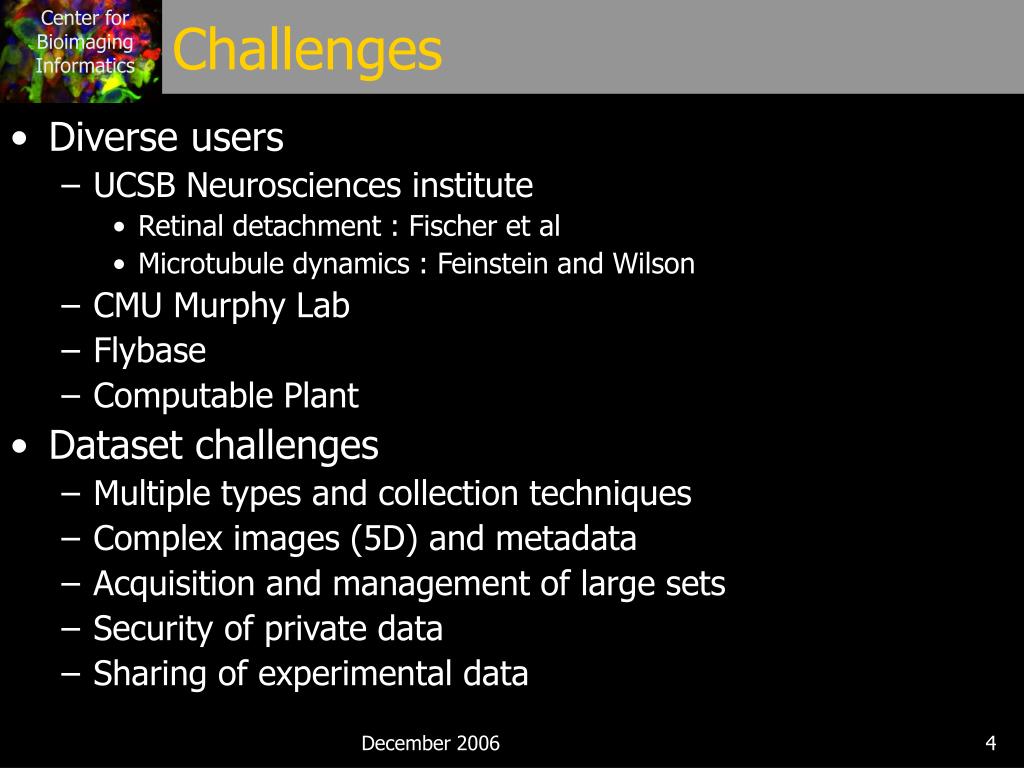 Center for Bioimaging Informatics

Challenges

• Diverse users
– UCSB Neurosciences institute
• Retinal detachment : Fischer et al
• Microtubule dynamics : Feinstein and Wilson
– CMU Murphy Lab
– Flybase
– Computable Plant
• Dataset challenges
– Multiple types and collection techniques
– Complex images (5D) and metadata
– Acquisition and management of large sets
– Security of private data
– Sharing of experimental data

December 2006

4